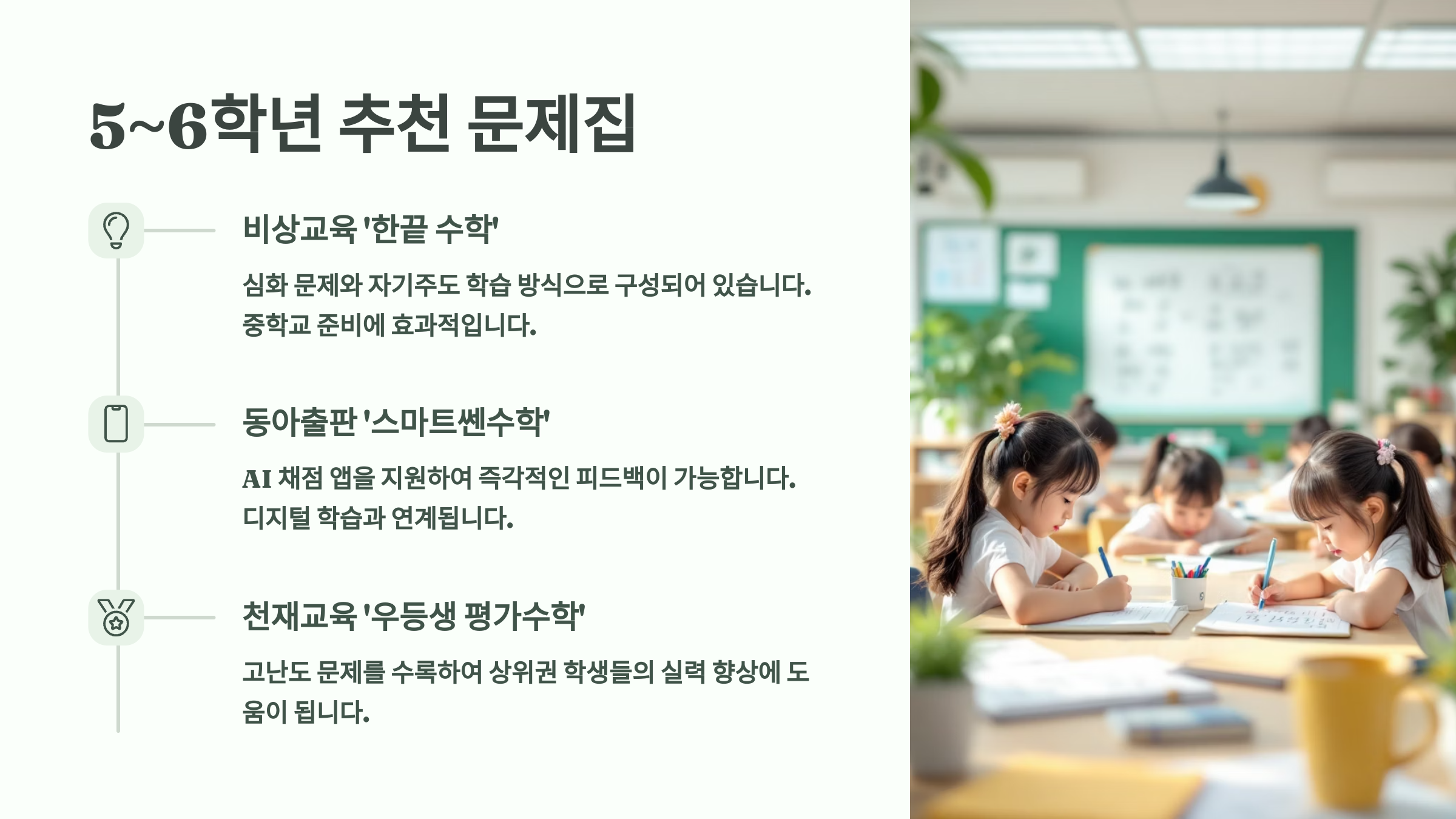 5~6학년 추천 문제집

비상교육 '한끝 수학'

심화 문제와 자기주도 학습 방식으로 구성되어 있습니다. 중학교 준비에 효과적입니다.

동아출판 '스마트쎈수학'

AI 채점 앱을 지원하여 즉각적인 피드백이 가능합니다. 디지털 학습과 연계됩니다.

천재교육 '우등생 평가수학'

고난도 문제를 수록하여 상위권 학생들의 실력 향상에 도움이 됩니다.